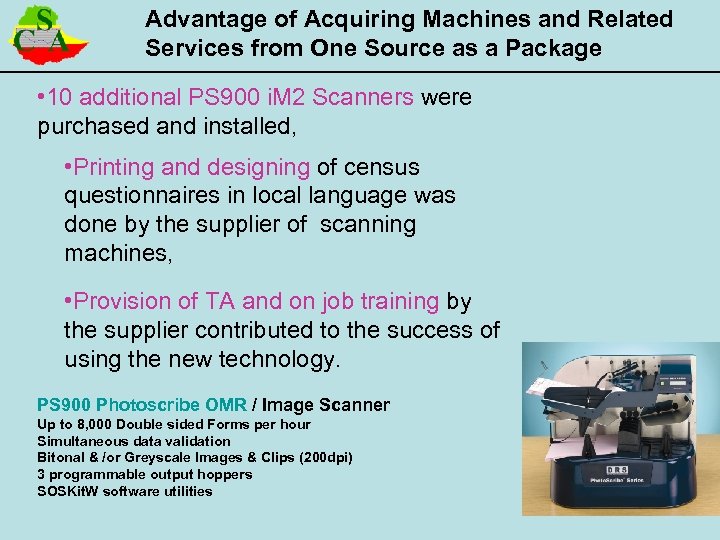 CSA

Advantage of Acquiring Machines and Related Services from One Source as a Package

•10 additional PS900 iM2 Scanners were purchased and installed,

•Printing and designing of census questionnaires in local language was done by the supplier of scanning machines,

•Provision of TA and on job training by the supplier contributed to the success of using the new technology.

PS900 Photoscribe OMR / Image Scanner
Up to 8,000 Double sided Forms per hour
Simultaneous data validation
Bitonal & /or Greyscale Images & Clips (200dpi)
3 programmable output hoppers
SOSKitW software utilities

DRS
PhotoScribe Series